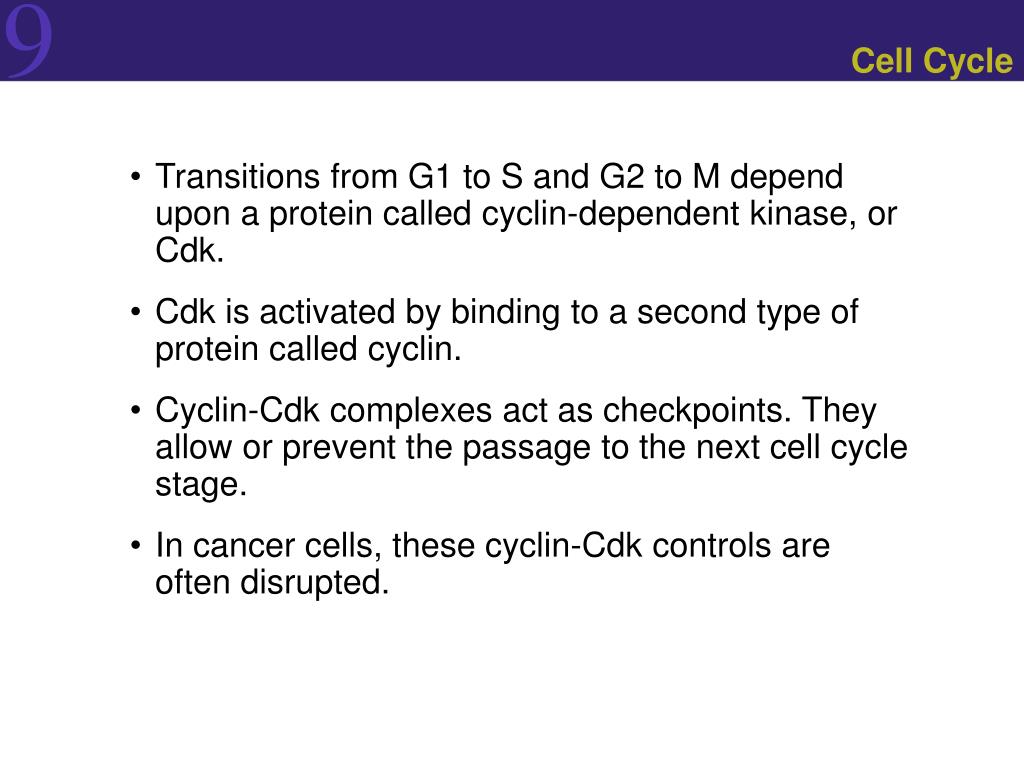 9

Cell Cycle

• Transitions from G1 to S and G2 to M depend upon a protein called cyclin-dependent kinase, or Cdk.

• Cdk is activated by binding to a second type of protein called cyclin.

• Cyclin-Cdk complexes act as checkpoints. They allow or prevent the passage to the next cell cycle stage.

• In cancer cells, these cyclin-Cdk controls are often disrupted.